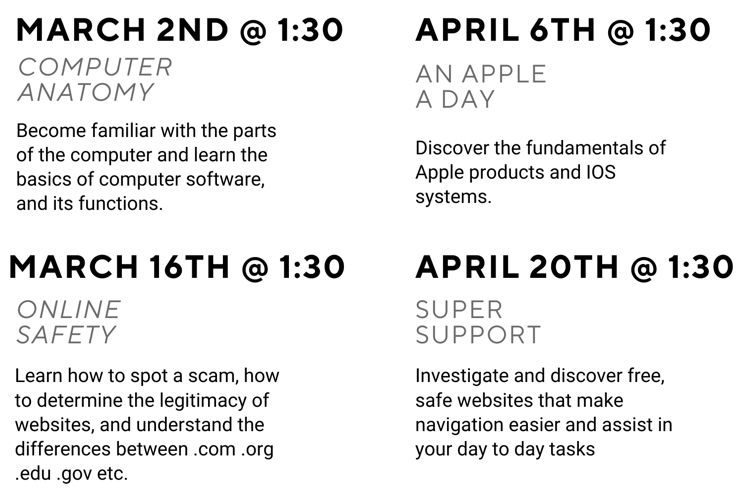 MARCH 2ND @ 1:30
COMPUTER ANATOMY

Become familiar with the parts of the computer and learn the basics of computer software, and its functions.

MARCH 16TH @ 1:30
ONLINE SAFETY

Learn how to spot a scam, how to determine the legitimacy of websites, and understand the differences between .com .org .edu .gov etc.

APRIL 6TH @ 1:30
AN APPLE A DAY

Discover the fundamentals of Apple products and IOS systems.

APRIL 20TH @ 1:30
SUPER SUPPORT

Investigate and discover free, safe websites that make navigation easier and assist in your day to day tasks